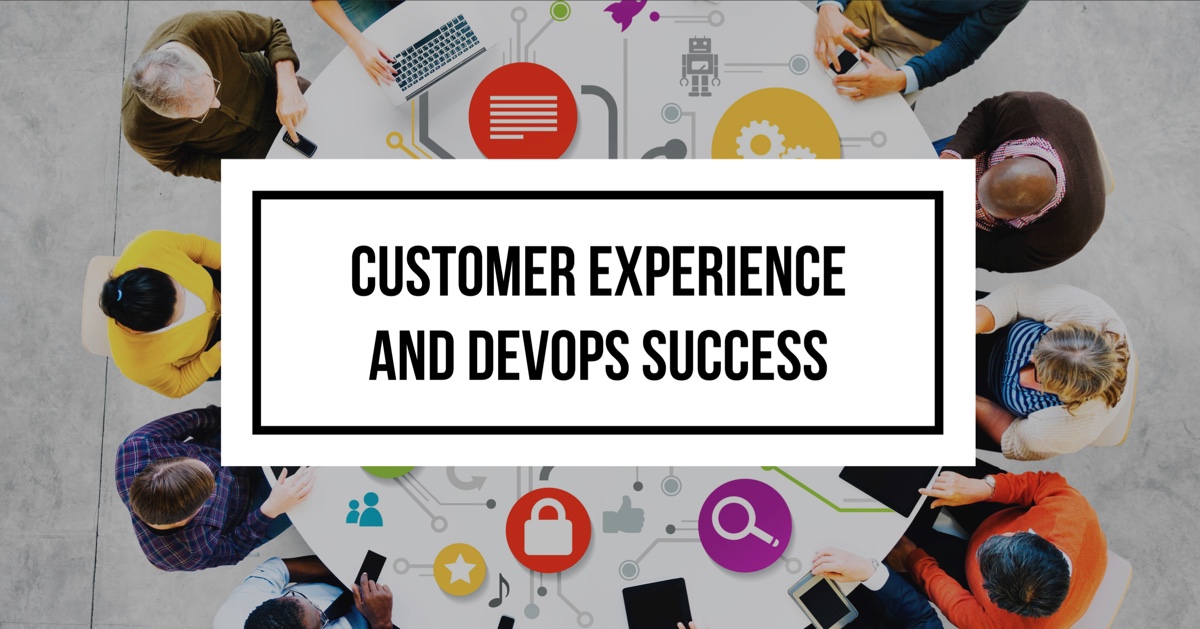 CUSTOMER EXPERIENCE AND DEVOPS SUCCESS